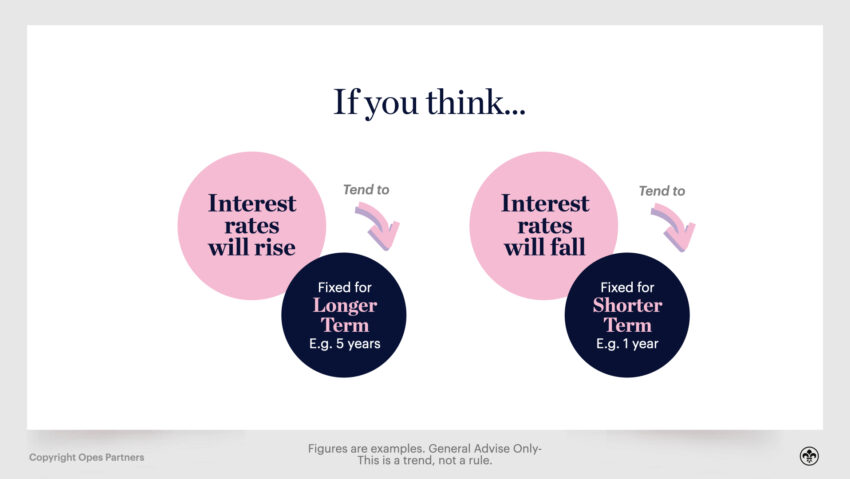 If you think...

Interest rates will rise

Tend to

Fixed for Longer Term E.g. 5 years

Interest rates will fall

Tend to

Fixed for Shorter Term E.g. 1 year

Copyright Opes Partners

Figures are examples. General Advise Only- This is a trend, not a rule.